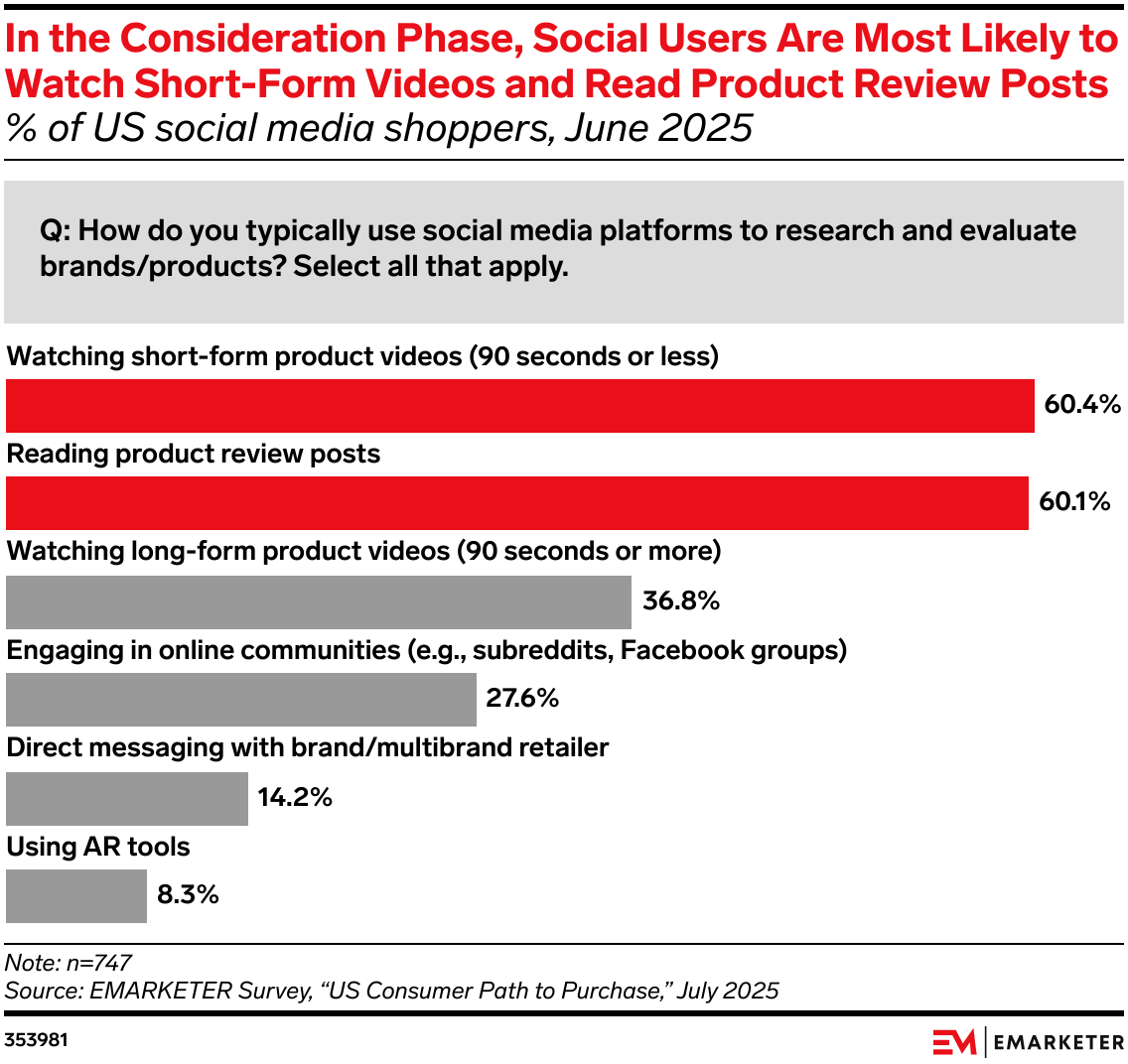 In the Consideration Phase, Social Users Are Most Likely to Watch Short-Form Videos and Read Product Review Posts
% of US social media shoppers, June 2025

Q: How do you typically use social media platforms to research and evaluate brands/products? Select all that apply.

Watching short-form product videos (90 seconds or less)
60.4%
Reading product review posts
60.1%
Watching long-form product videos (90 seconds or more)
36.8%
Engaging in online communities (e.g., subreddits, Facebook groups)
27.6%
Direct messaging with brand/multibrand retailer
14.2%
Using AR tools
8.3%

Note: n=747
Source: EMARKETER Survey, "US Consumer Path to Purchase," July 2025

353981

EM | EMARKETER